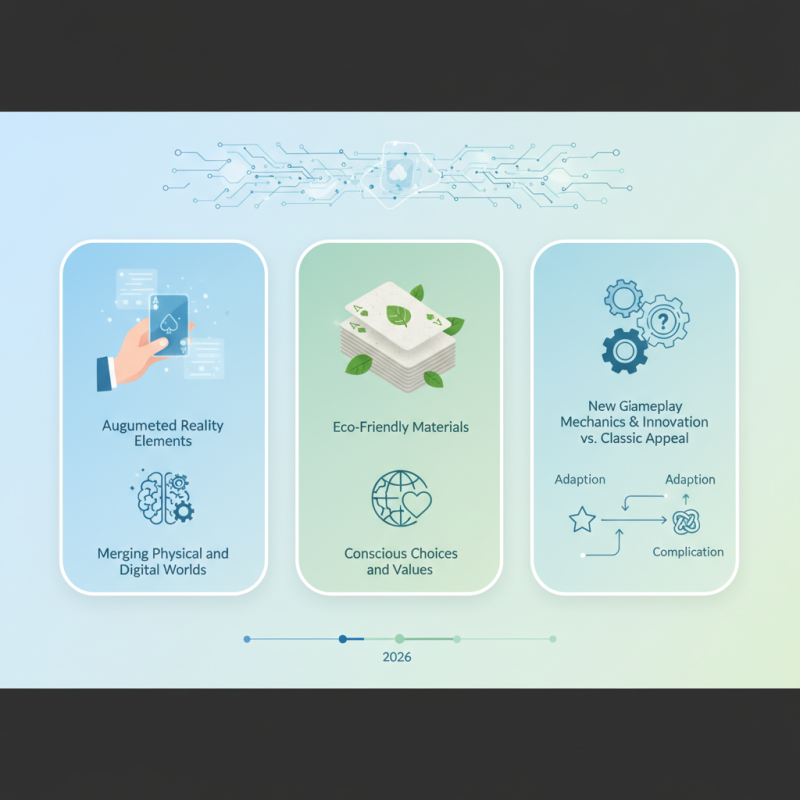 Augumeted Reality Elements

Merging Physical and Digital Worlds

Eco-Friendly Materials

Conscious Choices and Values

New Giameplay Mechanics & Innovation vs. Classic Appeal

Adaption

Adaption

Complication

2026